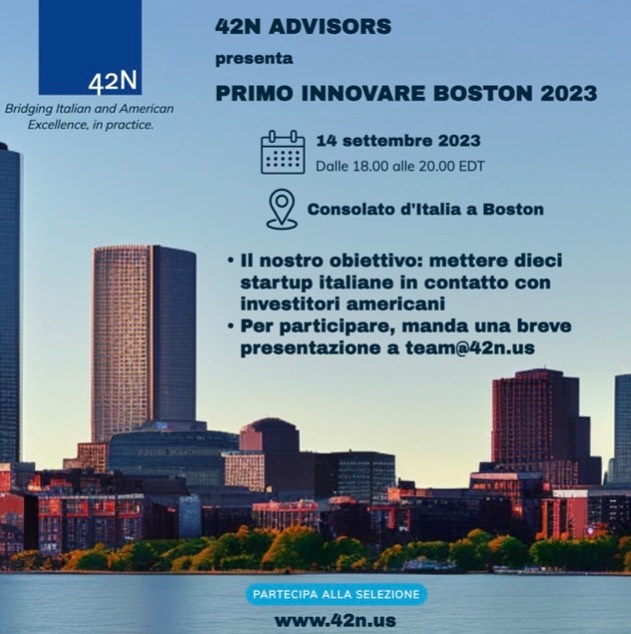 42N

Bridging Italian and American Excellence, in practice.

42N ADVISORS

presenta

PRIMO INNOVARE BOSTON 2023

14 settembre 2023

Dalle 18.00 alle 20.00 EDT

Consolato d'Italia a Boston

• Il nostro obiettivo: mettere dieci startup italiane in contatto con investitori americani
• Per participare, manda una breve presentazione a team@42n.us

PARTECIPA ALLA SELEZIONE

www.42n.us